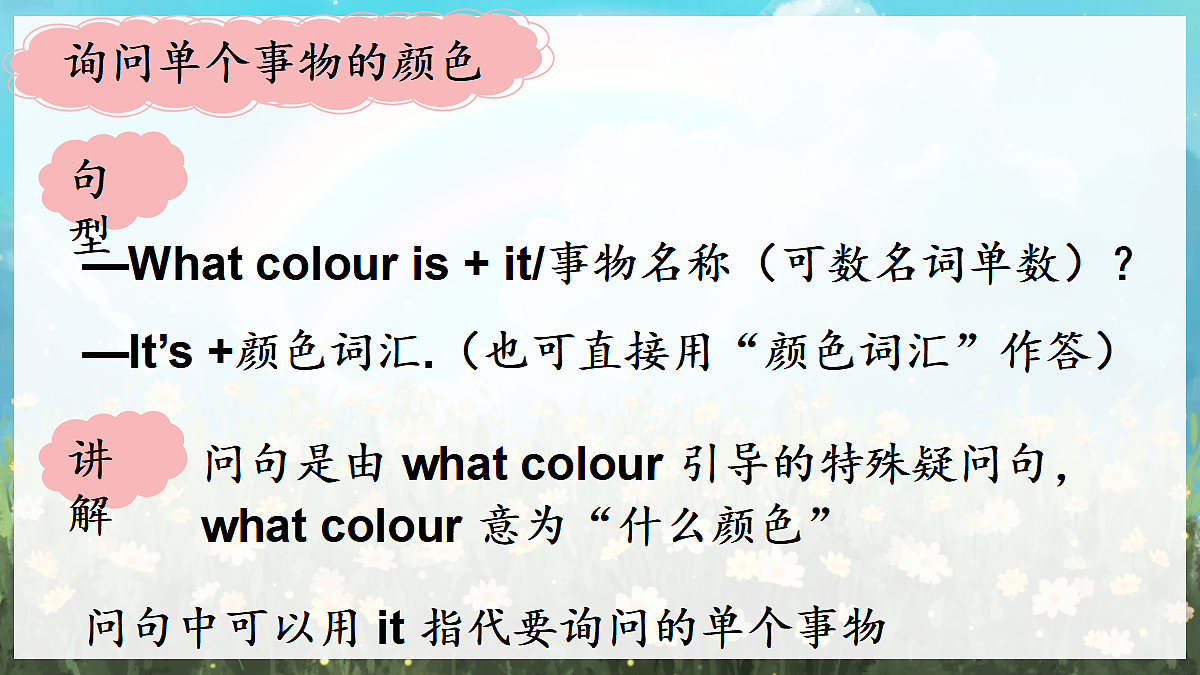 询问单个事物的颜色

句型

—What colour is + it/事物名称（可数名词单数）？

—It’s +颜色词汇.（也可直接用“颜色词汇”作答）

讲解

问句是由 what colour 引导的特殊疑问句，what colour 意为“什么颜色”

问句中可以用 it 指代要询问的单个事物